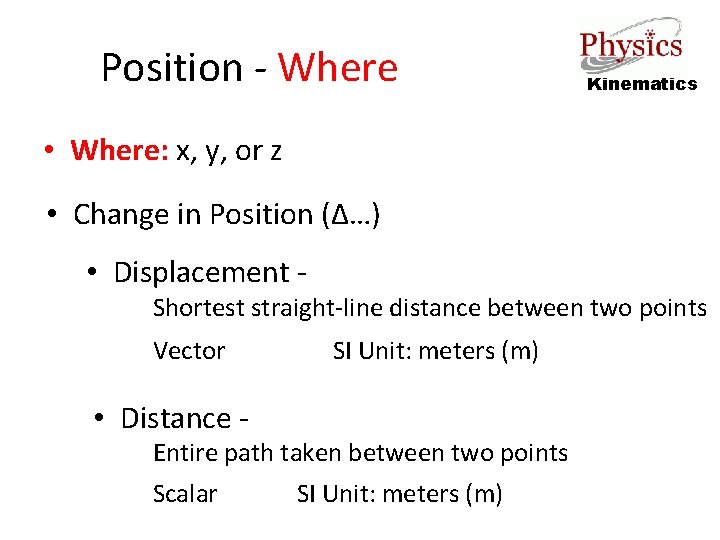 Position - Where

Physics
Kinematics

• Where: x, y, or z

• Change in Position (Δ…)

• Displacement -
Shortest straight-line distance between two points
Vector SI Unit: meters (m)

• Distance -
Entire path taken between two points
Scalar SI Unit: meters (m)